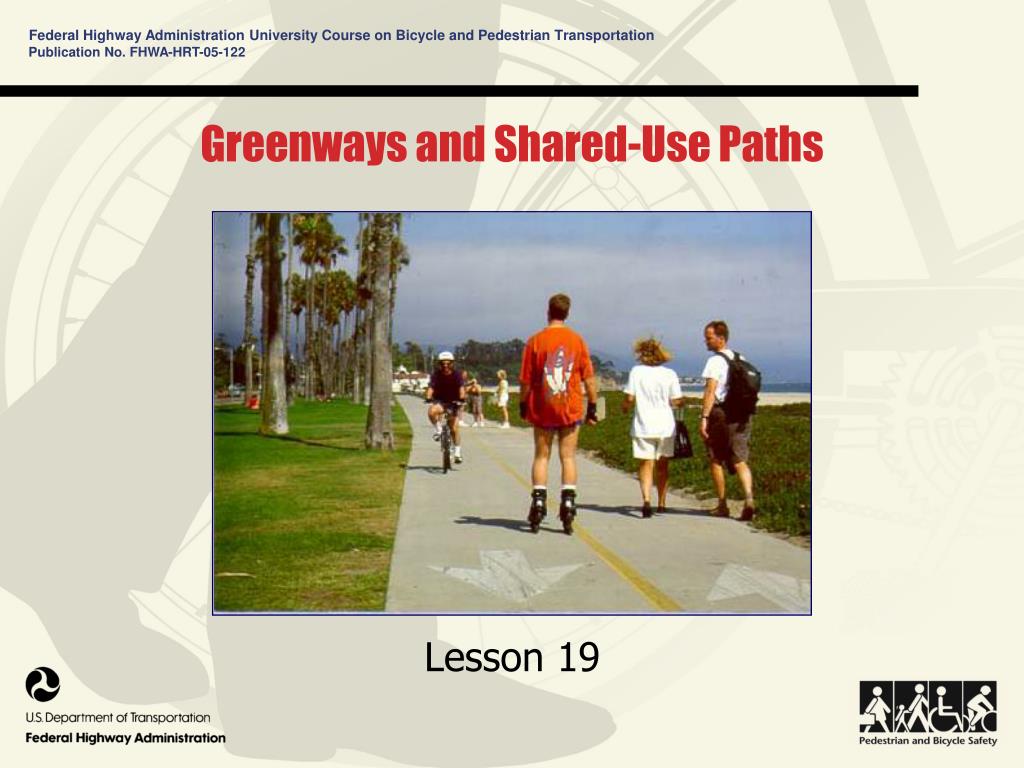 Federal Highway Administration University Course on Bicycle and Pedestrian Transportation
Publication No. FHWA-HRT-05-122

Greenways and Shared-Use Paths

Lesson 19

U.S. Department of Transportation
Federal Highway Administration

Pedestrian and Bicycle Safety